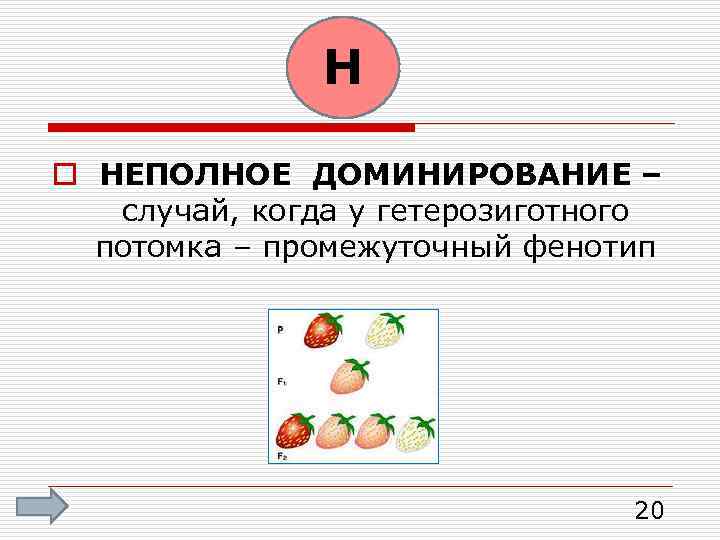 Н

НЕПОЛНОЕ ДОМИНИРОВАНИЕ – случай, когда у гетерозиготного потомка – промежуточный фенотип

P

$F_1$

$F_2$

20